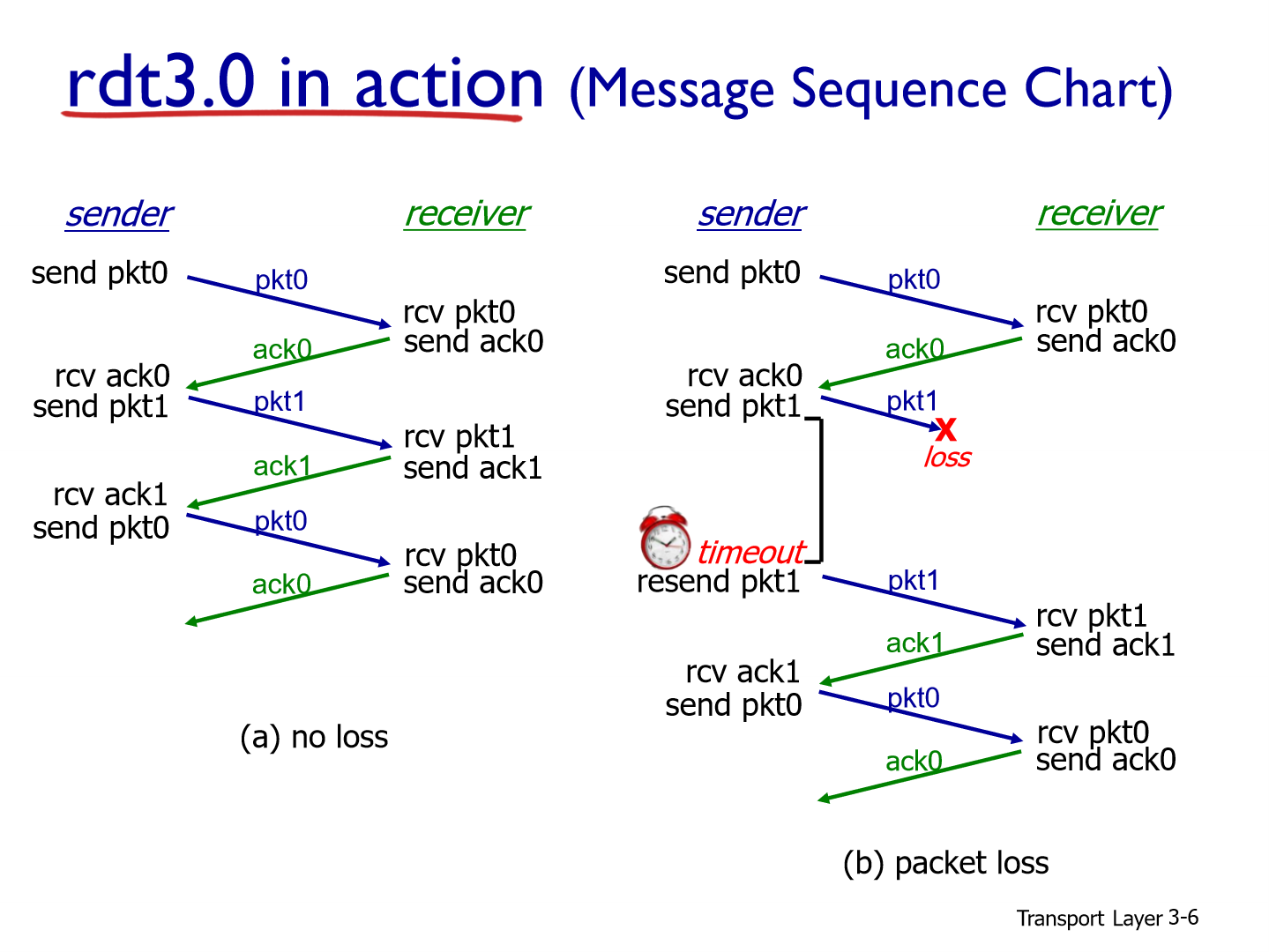 rdt3.0 in action (Message Sequence Chart)

sender

receiver

send pkt0

pkt0

rcv pkt0
send ack0

ack0

rcv ack0
send pkt1

pkt1

rcv pkt1
send ack1

ack1

rcv ack1
send pkt0

pkt0

rcv pkt0
send ack0

ack0

(a) no loss

sender

receiver

send pkt0

pkt0

rcv pkt0
send ack0

ack0

rcv ack0
send pkt1

pkt1

X
loss

timeout
resend pkt1

pkt1

rcv pkt1
send ack1

ack1

rcv ack1
send pkt0

pkt0

rcv pkt0
send ack0

ack0

(b) packet loss

Transport Layer 3-6